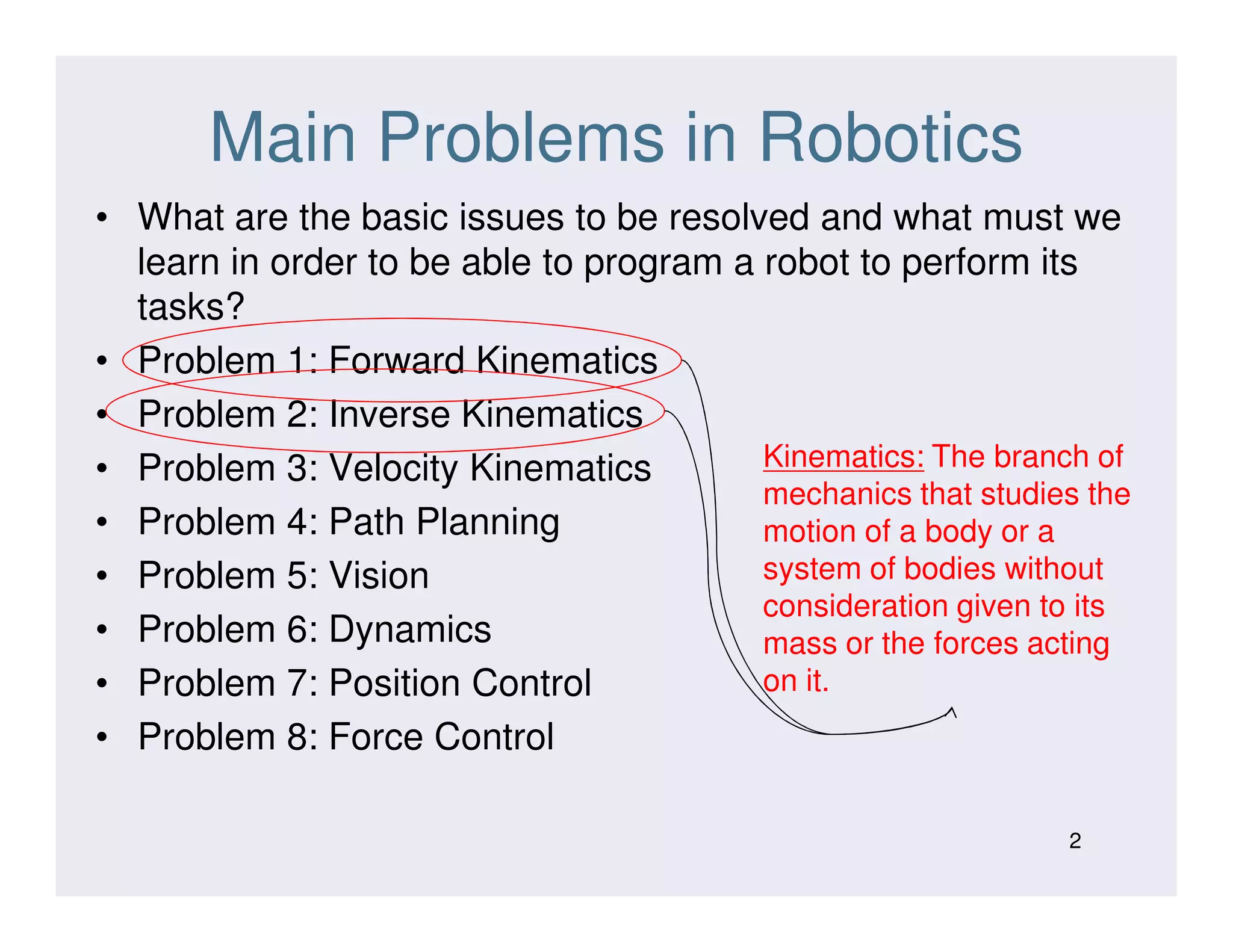 Main Problems in Robotics

• What are the basic issues to be resolved and what must we learn in order to be able to program a robot to perform its tasks?
• Problem 1: Forward Kinematics
• Problem 2: Inverse Kinematics
• Problem 3: Velocity Kinematics
• Problem 4: Path Planning
• Problem 5: Vision
• Problem 6: Dynamics
• Problem 7: Position Control
• Problem 8: Force Control

Kinematics: The branch of mechanics that studies the motion of a body or a system of bodies without consideration given to its mass or the forces acting on it.

2